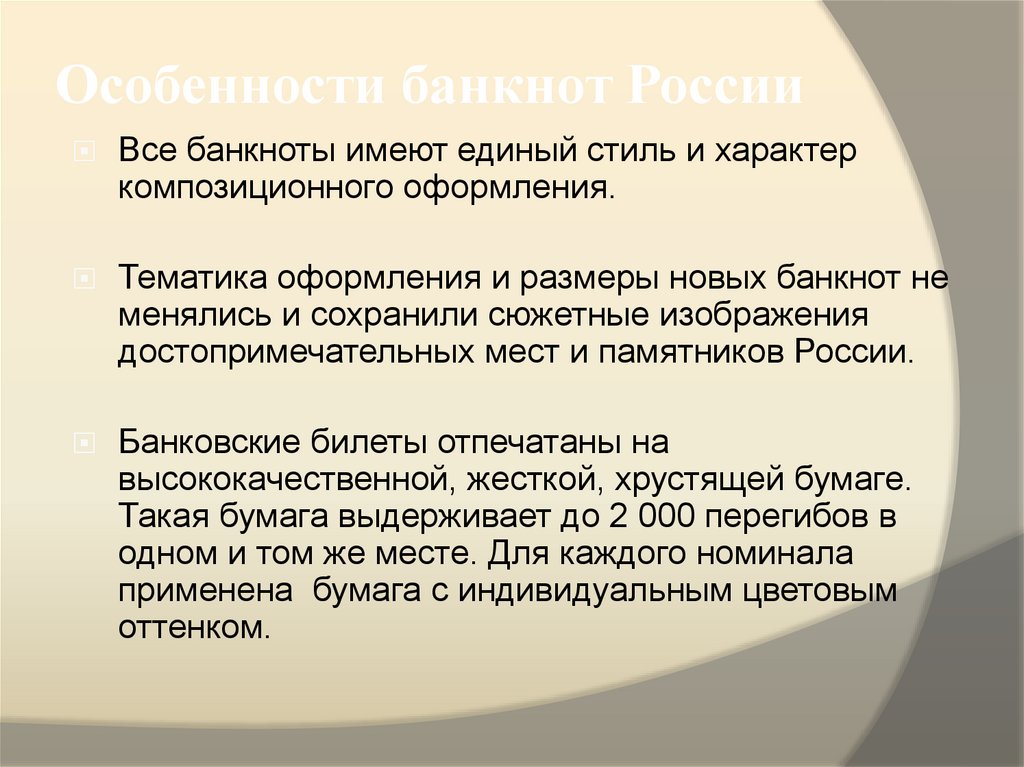 Особенности банкнот России

Все банкноты имеют единый стиль и характер композиционного оформления.

Тематика оформления и размеры новых банкнот не менялись и сохранили сюжетные изображения достопримечательных мест и памятников России.

Банковские билеты отпечатаны на высококачественной, жесткой, хрустящей бумаге. Такая бумага выдерживает до 2 000 перегибов в одном и том же месте. Для каждого номинала применена бумага с индивидуальным цветовым оттенком.